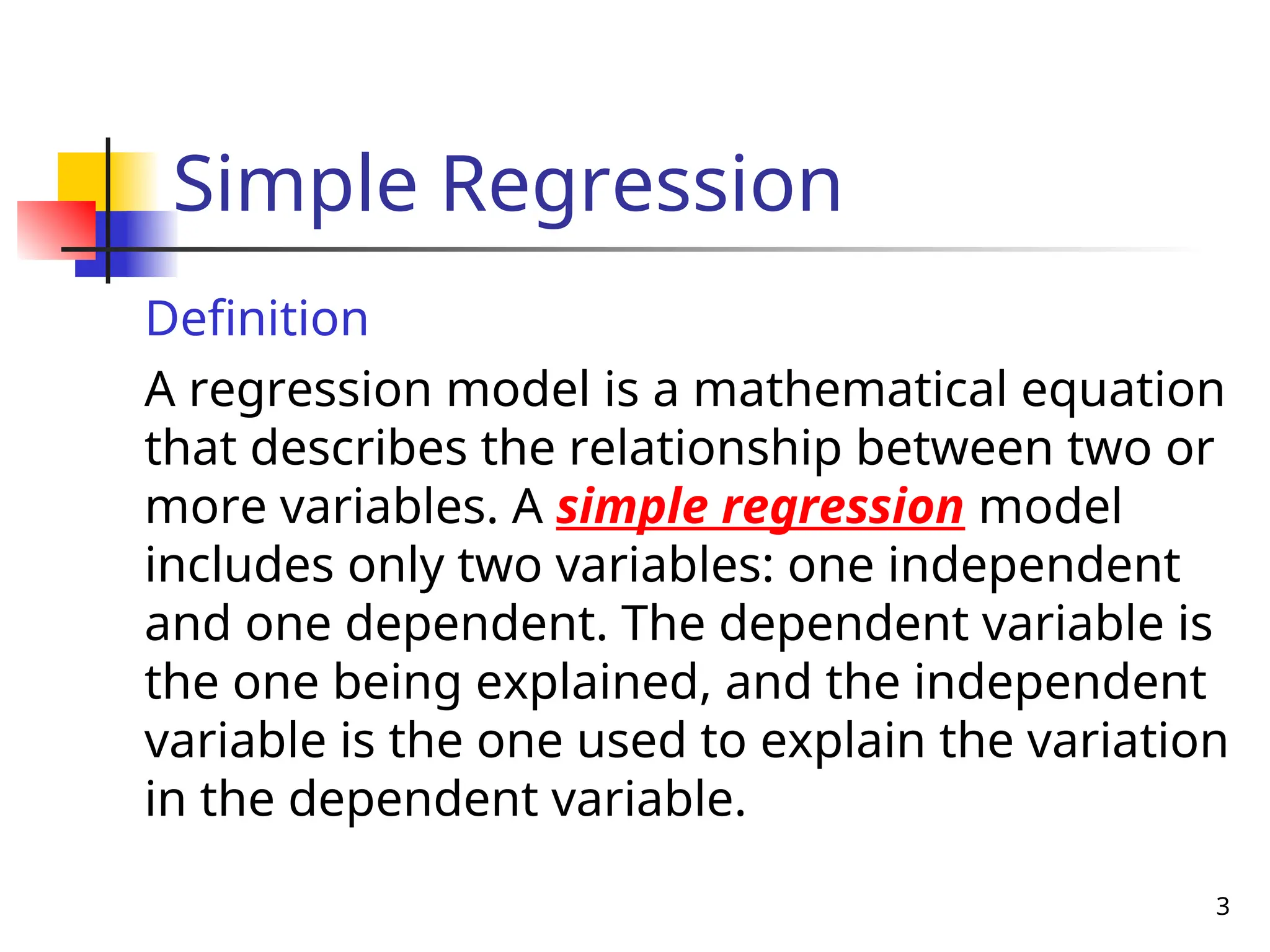 Simple Regression

Definition

A regression model is a mathematical equation that describes the relationship between two or more variables. A simple regression model includes only two variables: one independent and one dependent. The dependent variable is the one being explained, and the independent variable is the one used to explain the variation in the dependent variable.

3